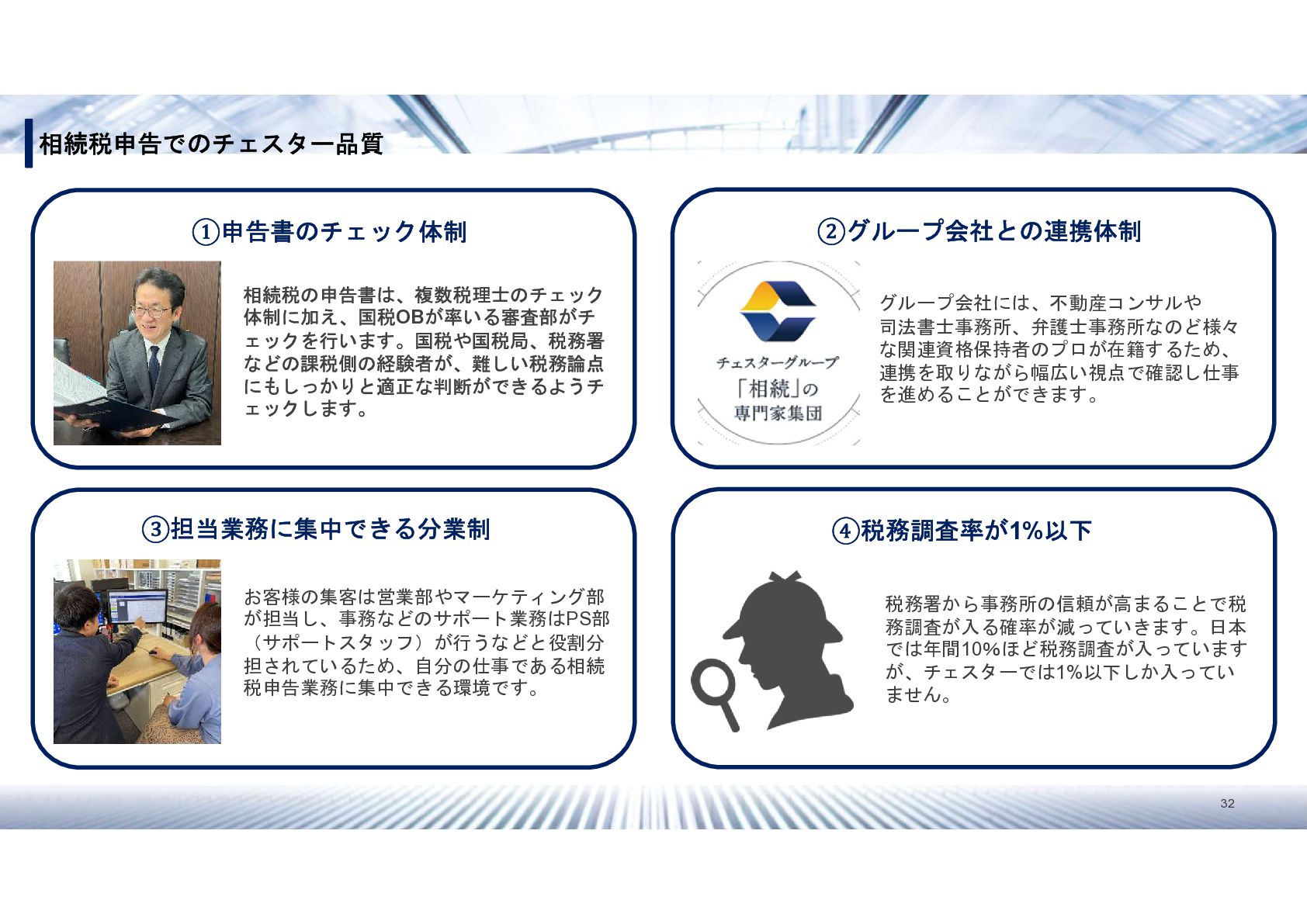 相続税申告でのチェスター品質

①申告書のチェック体制

相続税の申告書は、複数税理士のチェック体制に加え、国税OBが率いる審査部がチェックを行います。国税や国税局、税務署などの課税側の経験者が、難しい税務論点にもしっかりと適正な判断ができるようチェックします。

②グループ会社との連携体制

チェスターグループ
「相続」の
専門家集団

グループ会社には、不動産コンサルや司法書士事務所、弁護士事務所なのど様々な関連資格保持者のプロが在籍するため、連携を取りながら幅広い視点で確認し仕事を進めることができます。

③担当業務に集中できる分業制

お客様の集客は営業部やマーケティング部が担当し、事務などのサポート業務はPS部（サポートスタッフ）が行うなどと役割分担されているため、自分の仕事である相続税申告業務に集中できる環境です。

④税務調査率が1%以下

税務署から事務所の信頼が高まることで税務調査が入る確率が減っていきます。日本では年間10%ほど税務調査が入っていますが、チェスターでは1%以下しか入っていません。

32